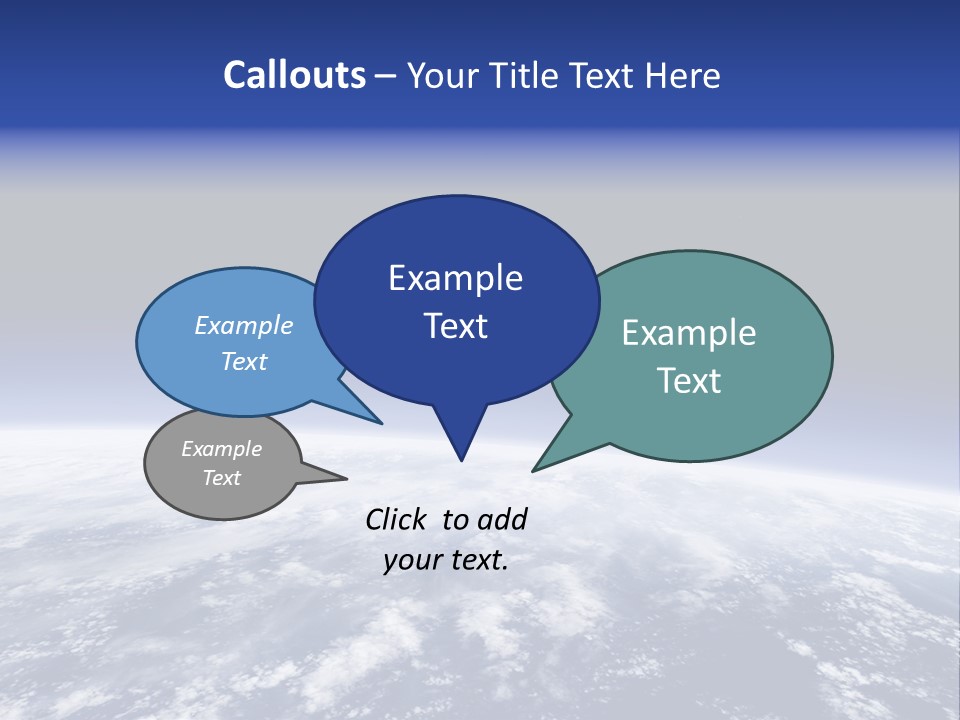 Callouts – Your Title Text Here

Example Text

Example Text

Example Text

Example Text

Click to add your text.